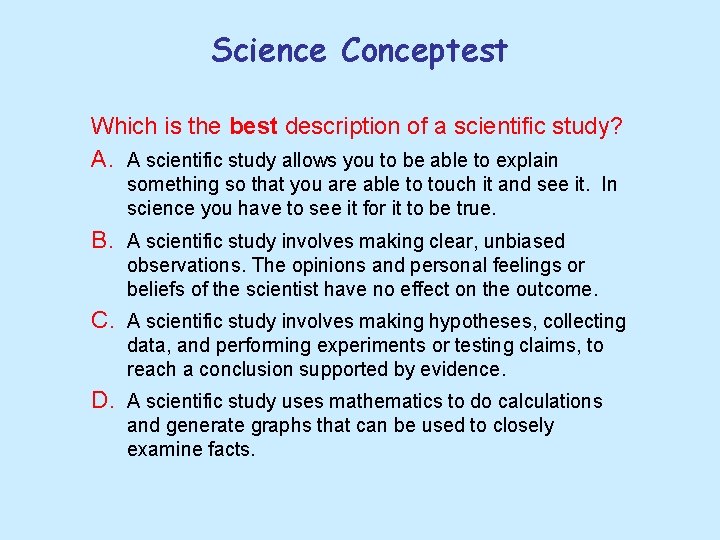 Science Conceptest

Which is the best description of a scientific study?

A. A scientific study allows you to be able to explain something so that you are able to touch it and see it. In science you have to see it for it to be true.

B. A scientific study involves making clear, unbiased observations. The opinions and personal feelings or beliefs of the scientist have no effect on the outcome.

C. A scientific study involves making hypotheses, collecting data, and performing experiments or testing claims, to reach a conclusion supported by evidence.

D. A scientific study uses mathematics to do calculations and generate graphs that can be used to closely examine facts.